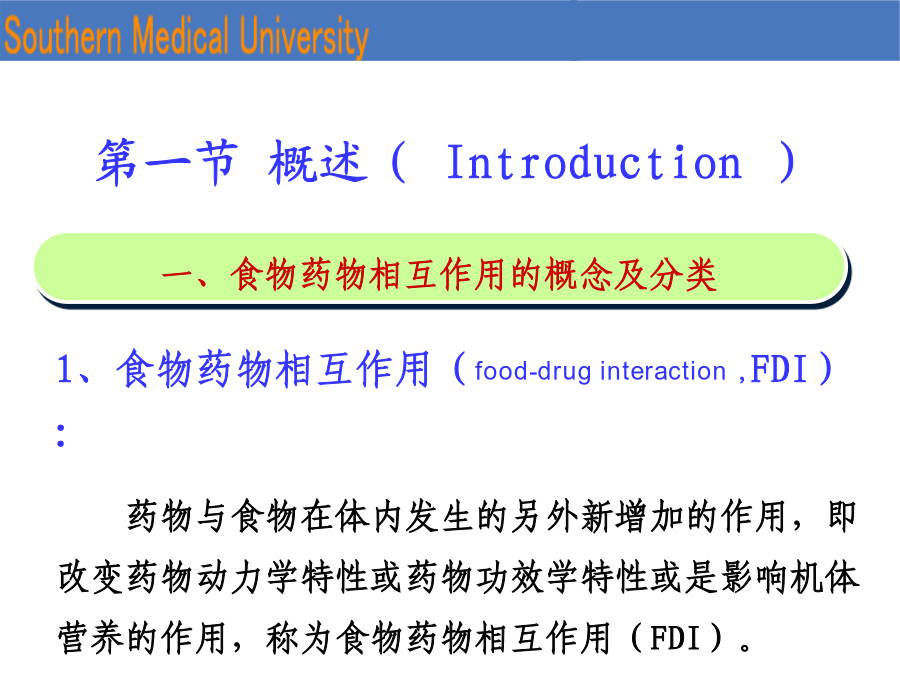 Southern Medical University

第一节 概述（ Introduction ）

一、食物药物相互作用的概念及分类

1、食物药物相互作用（food-drug interaction ,FDI）：

药物与食物在体内发生的另外新增加的作用，即改变药物动力学特性或药物功效学特性或是影响机体营养的作用，称为食物药物相互作用（FDI）。